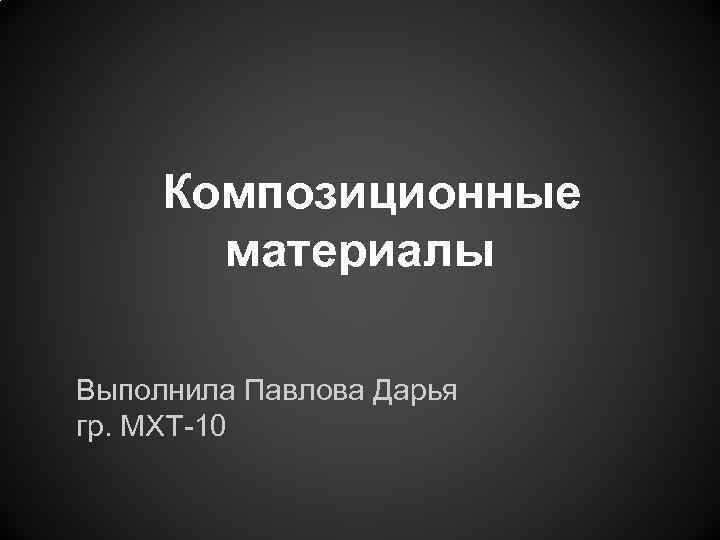 Композиционные материалы

Выполнила Павлова Дарья
гр. МХТ-10